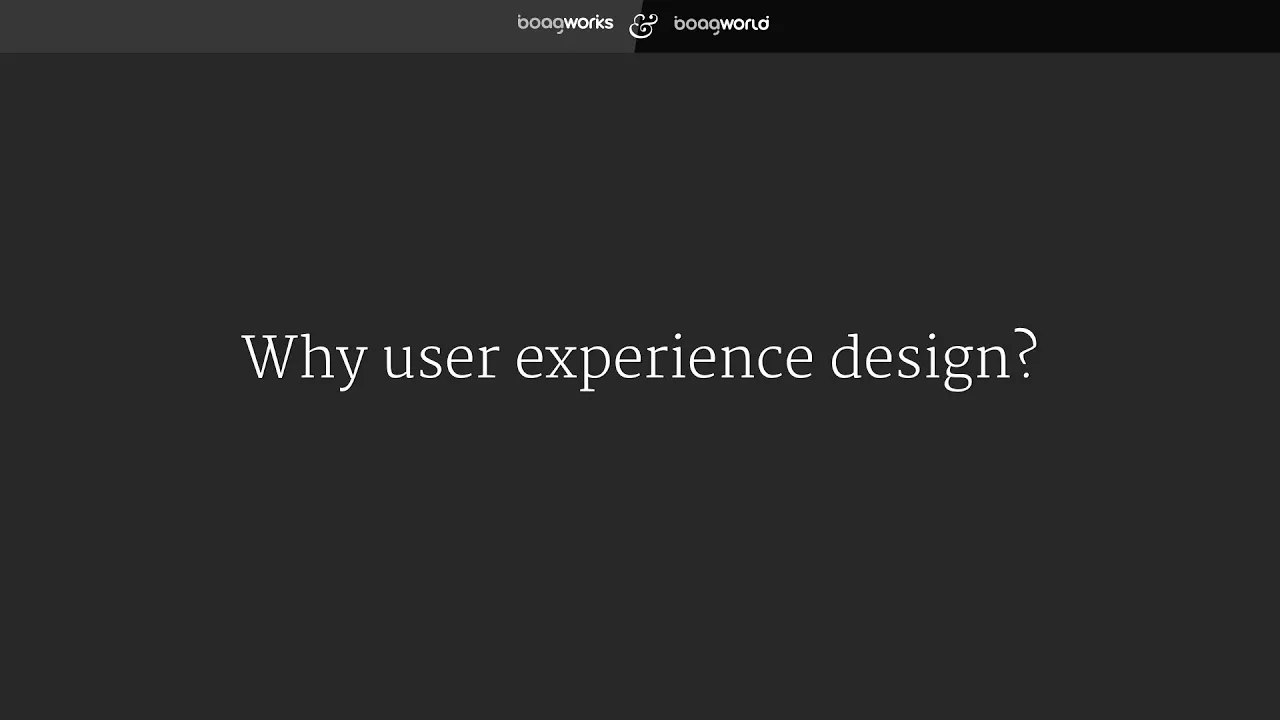 boagworks & boagworld

Why user experience design?